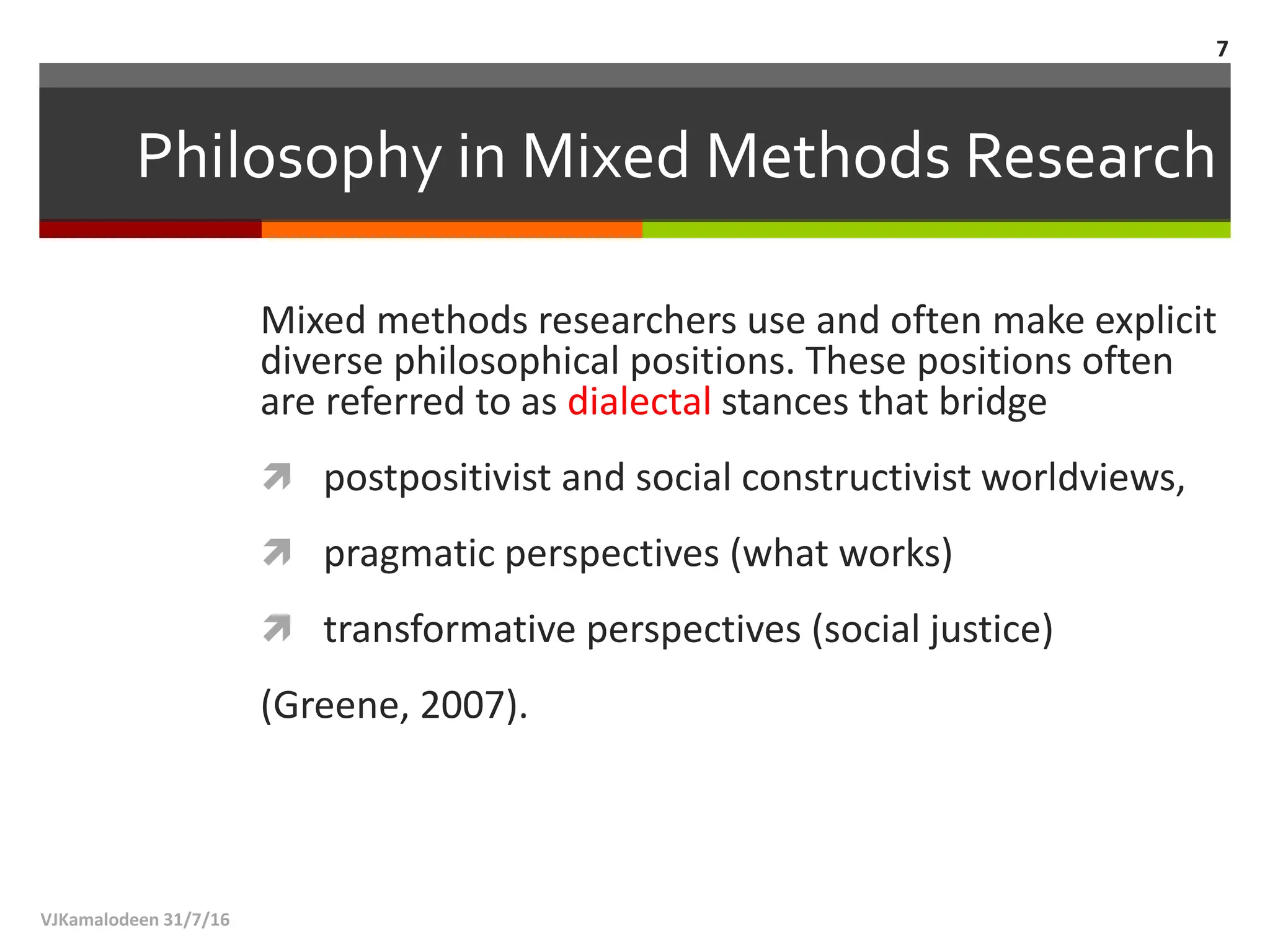 7

Philosophy in Mixed Methods Research

Mixed methods researchers use and often make explicit diverse philosophical positions. These positions often are referred to as dialectal stances that bridge

postpositivist and social constructivist worldviews,

pragmatic perspectives (what works)

transformative perspectives (social justice)

(Greene, 2007).

VJKamalodeen 31/7/16